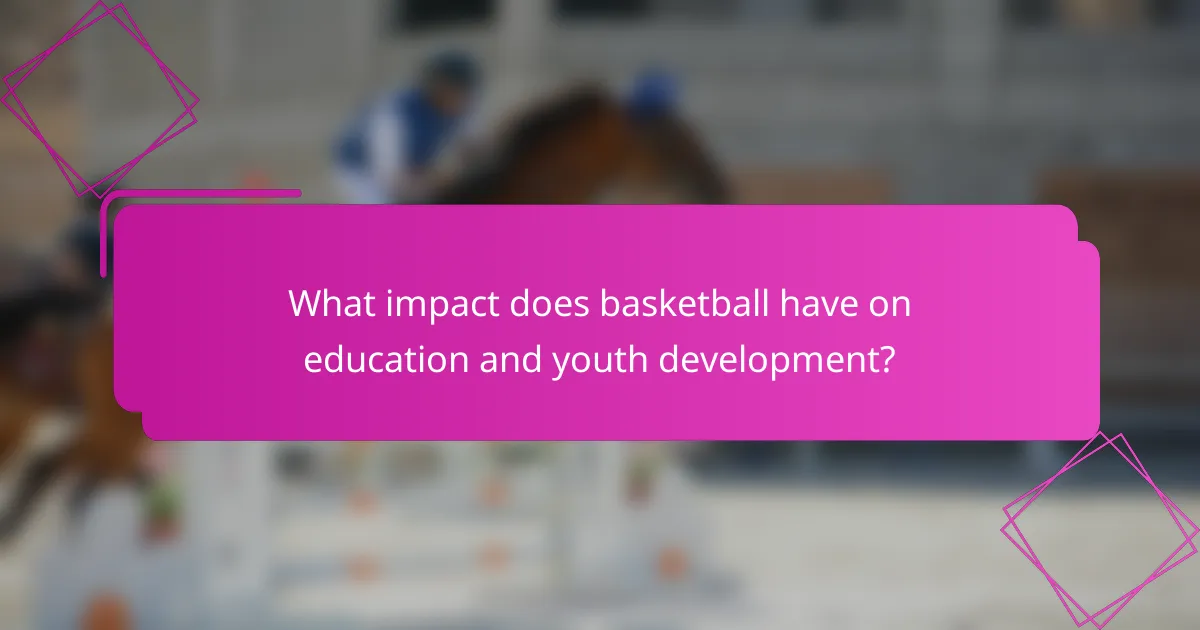 What impact does basketball have on education and youth development?